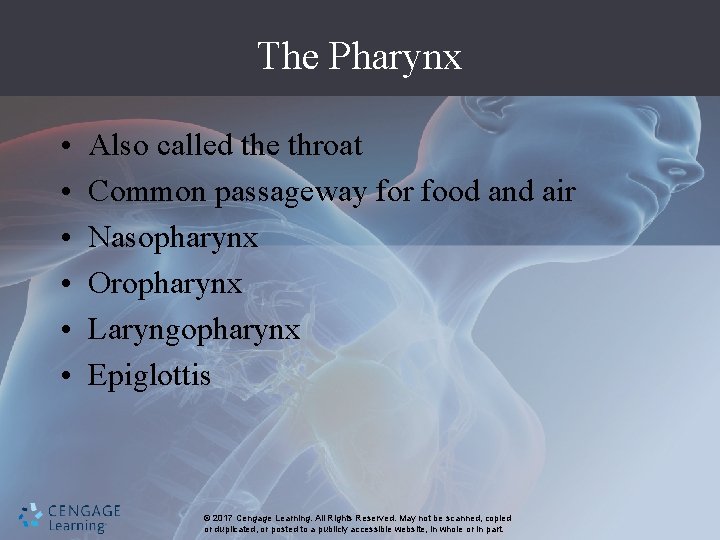 The Pharynx

• Also called the throat
• Common passageway for food and air
• Nasopharynx
• Oropharynx
• Laryngopharynx
• Epiglottis

CENGAGE Learning

© 2017 Cengage Learning. All Rights Reserved. May not be scanned, copied or duplicated, or posted to a publicly accessible website, in whole or in part.